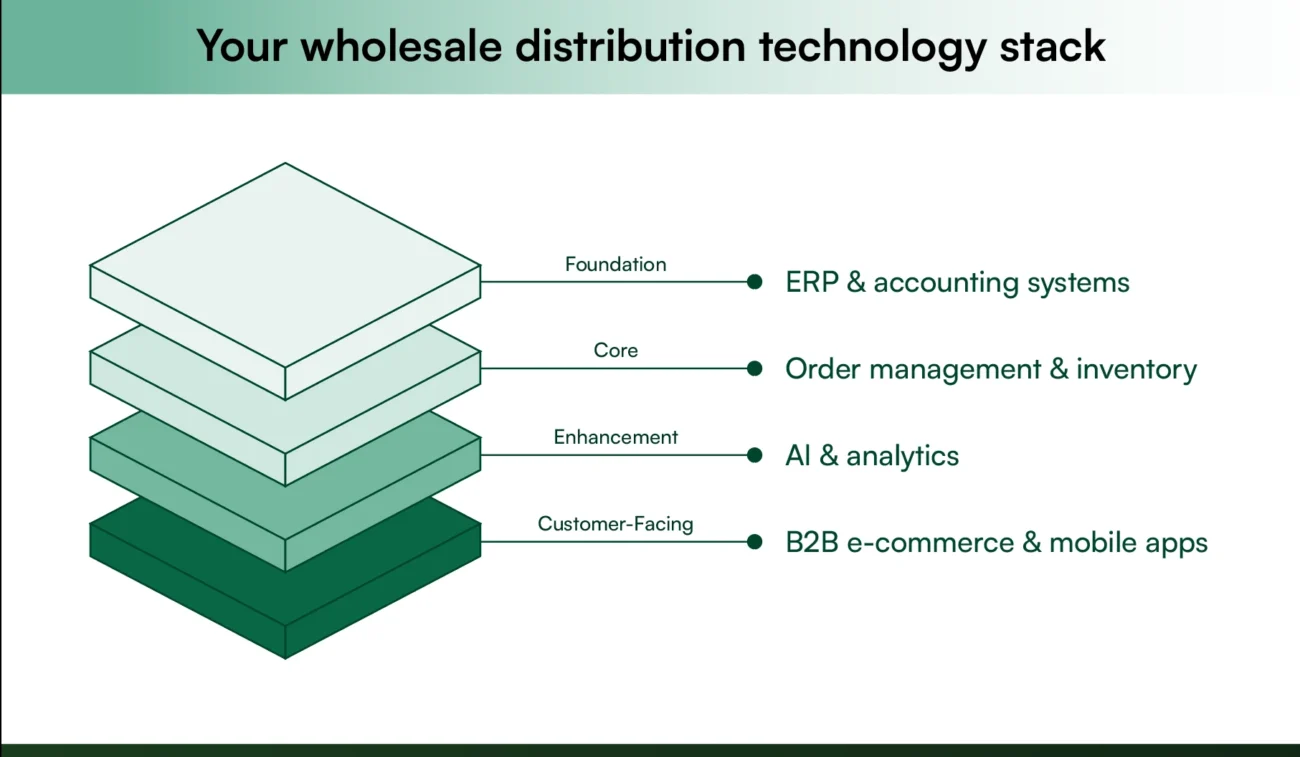 Your wholesale distribution technology stack

Foundation
ERP & accounting systems

Core
Order management & inventory

Enhancement
AI & analytics

Customer-Facing
B2B e-commerce & mobile apps